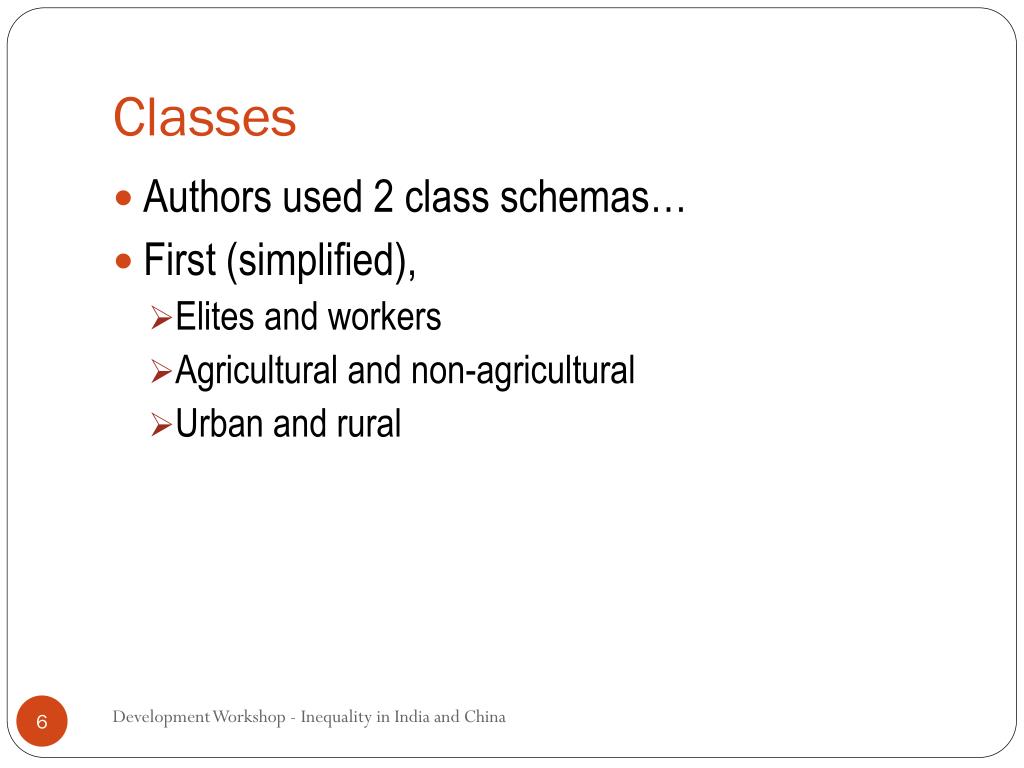 Classes

Authors used 2 class schemas…

First (simplified),

Elites and workers

Agricultural and non-agricultural

Urban and rural

6

Development Workshop - Inequality in India and China